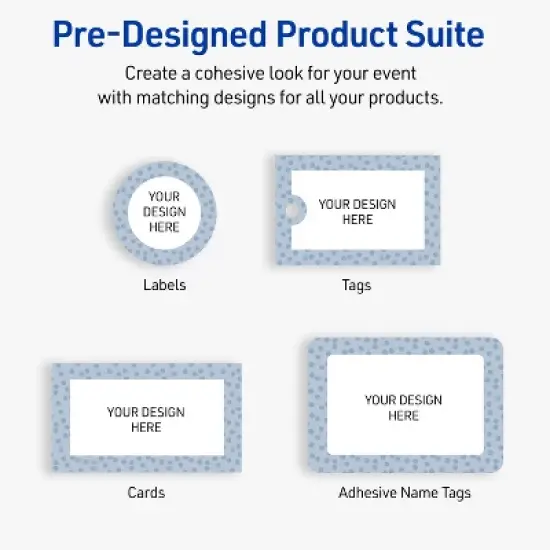 Pre-Designed Product Suite

Create a cohesive look for your event with matching designs for all your products.

YOUR DESIGN HERE

Labels

YOUR DESIGN HERE

Tags

YOUR DESIGN HERE

Cards

YOUR DESIGN HERE

Adhesive Name Tags